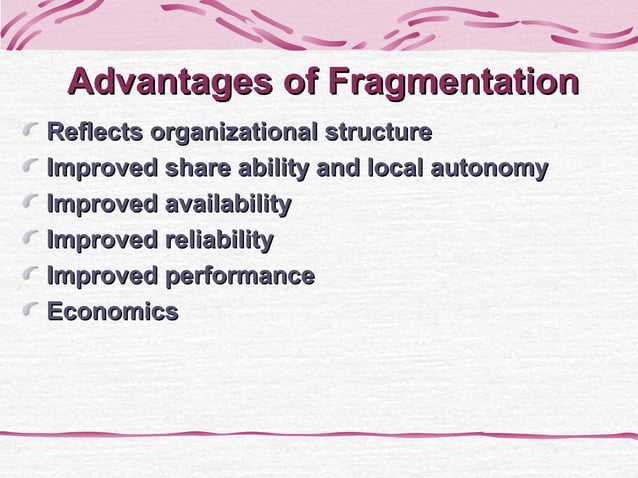 Advantages of Fragmentation

Reflects organizational structure
Improved share ability and local autonomy
Improved availability
Improved reliability
Improved performance
Economics